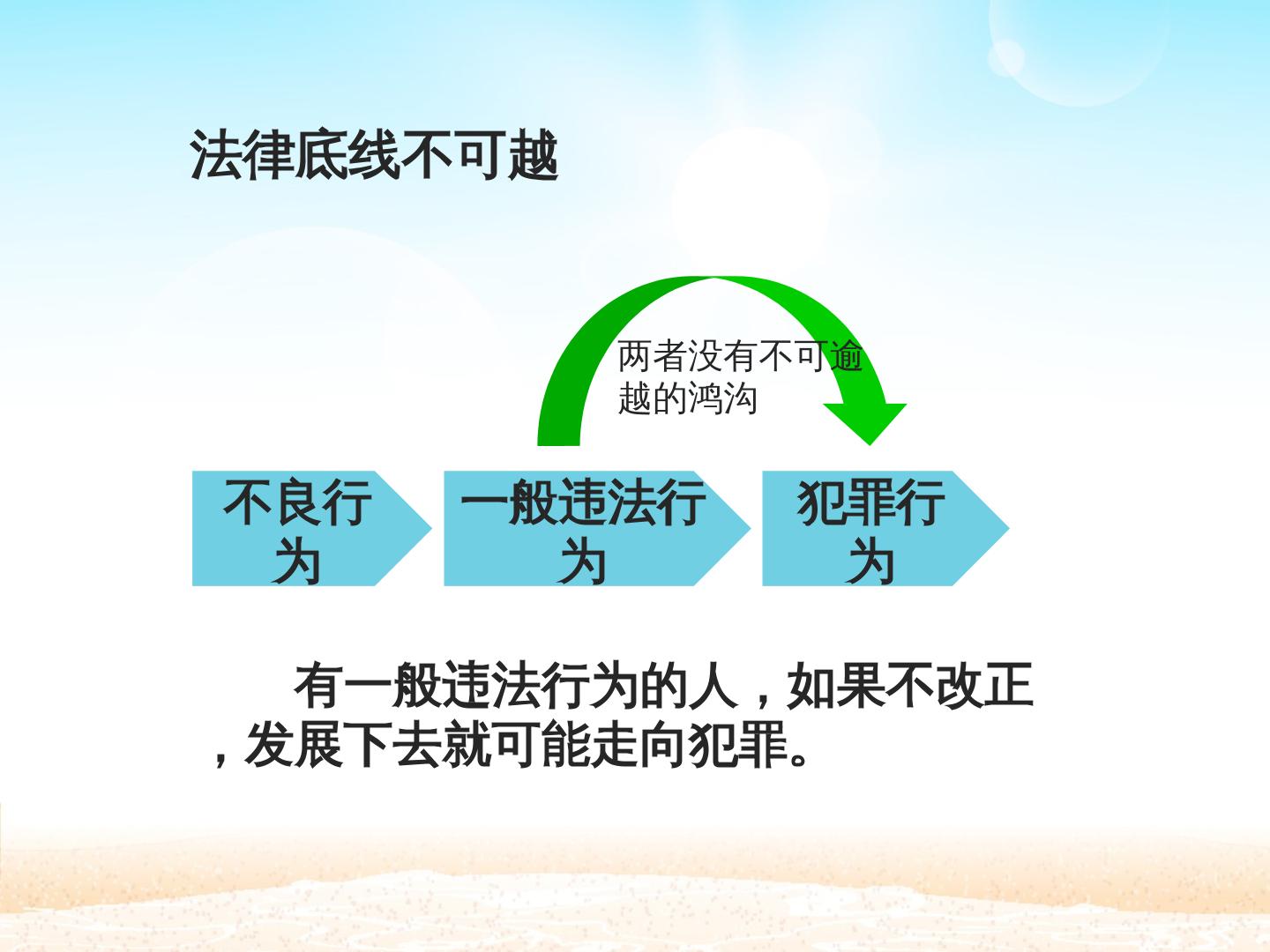 法律底线不可越

两者没有不可逾越的鸿沟

不良行为

一般违法行为

犯罪行为

有一般违法行为的人，如果不改正，发展下去就可能走向犯罪。